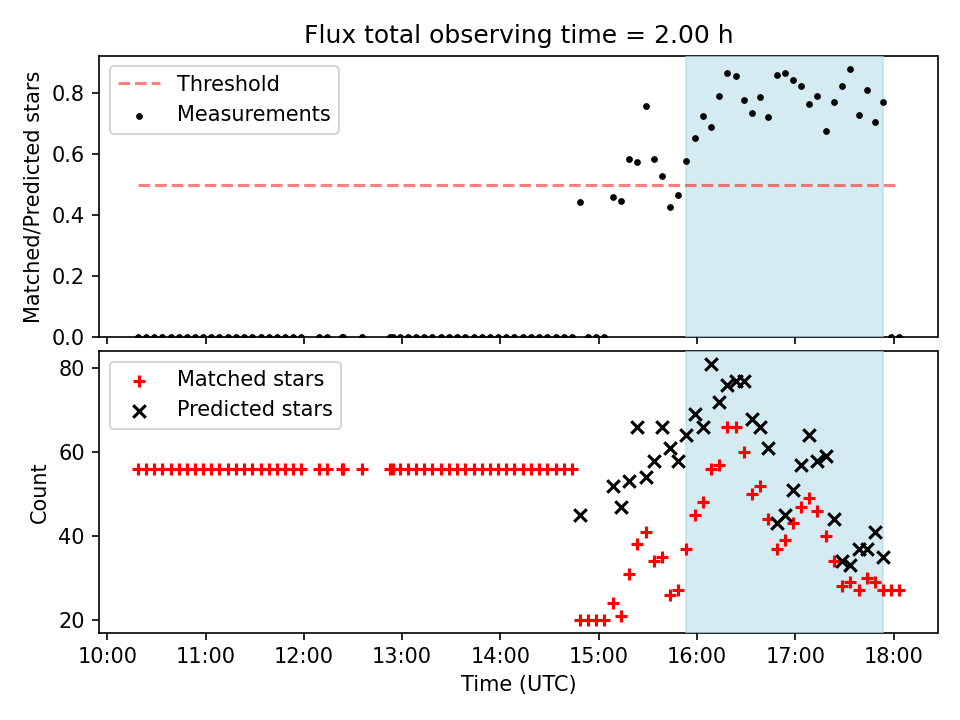 Flux total observing time = 2.00 h

Threshold
Measurements

Matched/Predicted stars

0.8
0.6
0.4
0.2
0.0

Matched stars
Predicted stars

Count

80
60
40
20

10:00 11:00 12:00 13:00 14:00 15:00 16:00 17:00 18:00

Time (UTC)